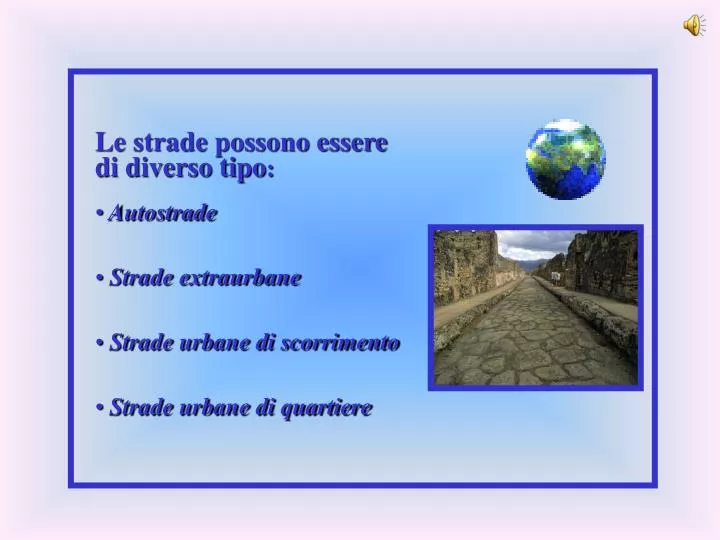 Le strade possono essere di diverso tipo:

• Autostrade

• Strade extraurbane

• Strade urbane di scorrimento

• Strade urbane di quartiere